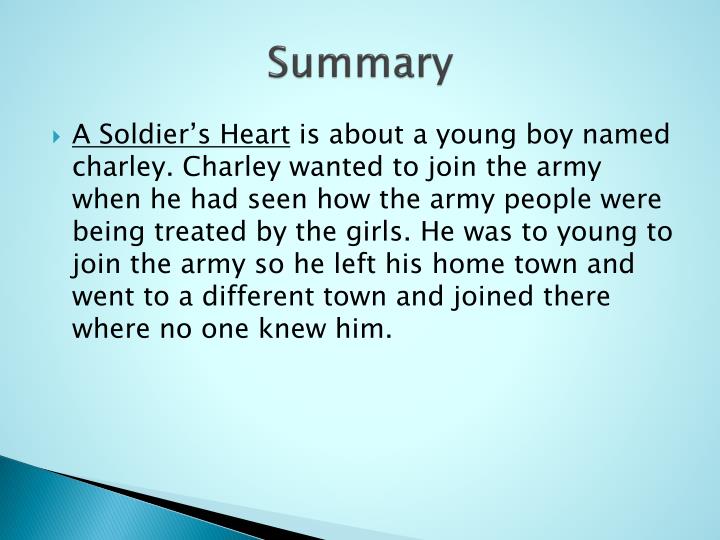 Summary

A Soldier's Heart is about a young boy named charley. Charley wanted to join the army when he had seen how the army people were being treated by the girls. He was to young to join the army so he left his home town and went to a different town and joined there where no one knew him.